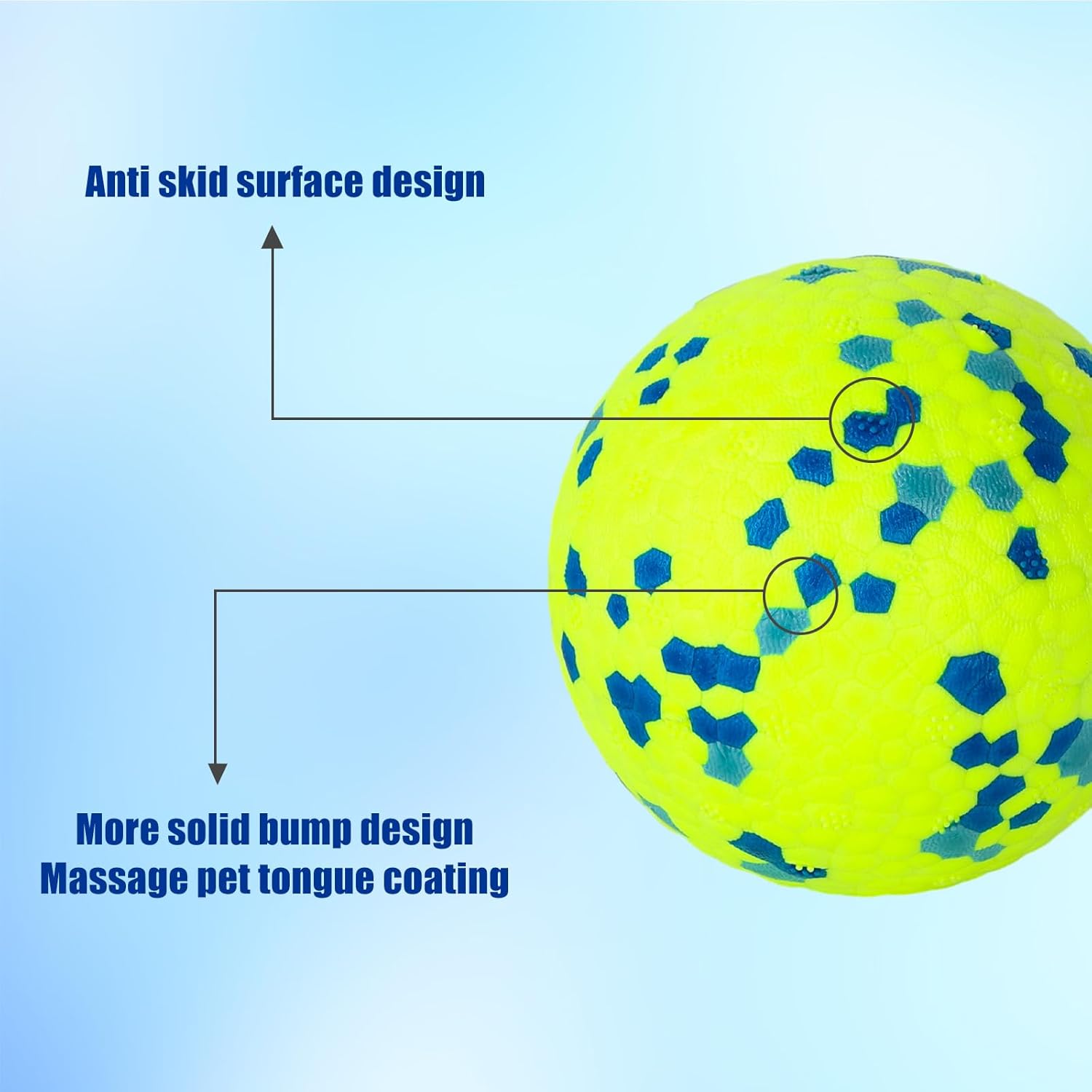 Anti skid surface design

More solid bump design
Massage pet tongue coating